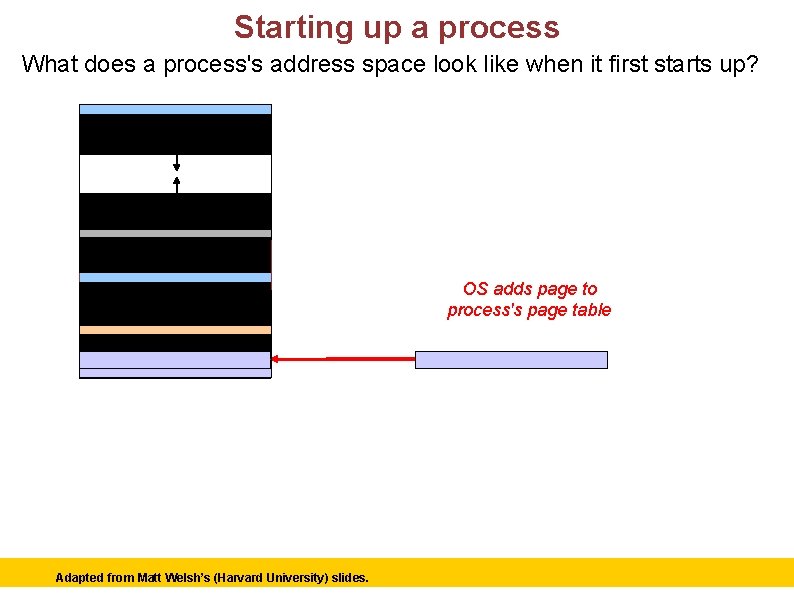 Starting up a process

What does a process's address space look like when it first starts up?

OS adds page to process's page table

Adapted from Matt Welsh's (Harvard University) slides.